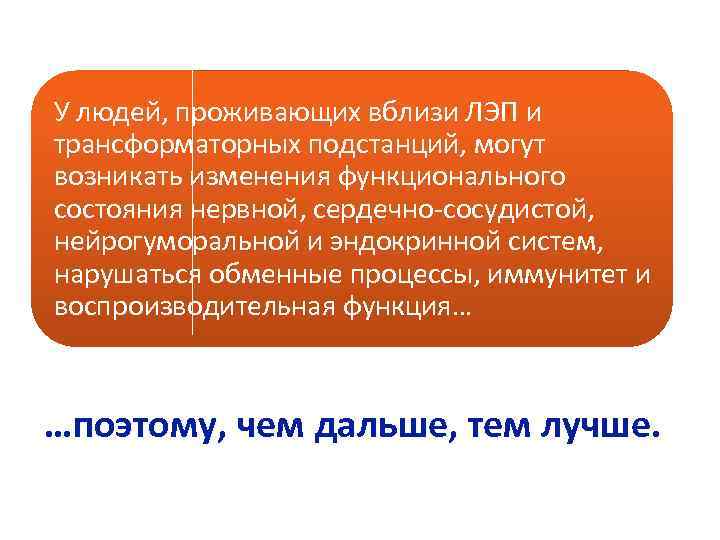 У людей, проживающих вблизи ЛЭП и трансформаторных подстанций, могут возникать изменения функционального состояния нервной, сердечно-сосудистой, нейрогуморальной и эндокринной систем, нарушаться обменные процессы, иммунитет и воспроизводительная функция…

…поэтому, чем дальше, тем лучше.